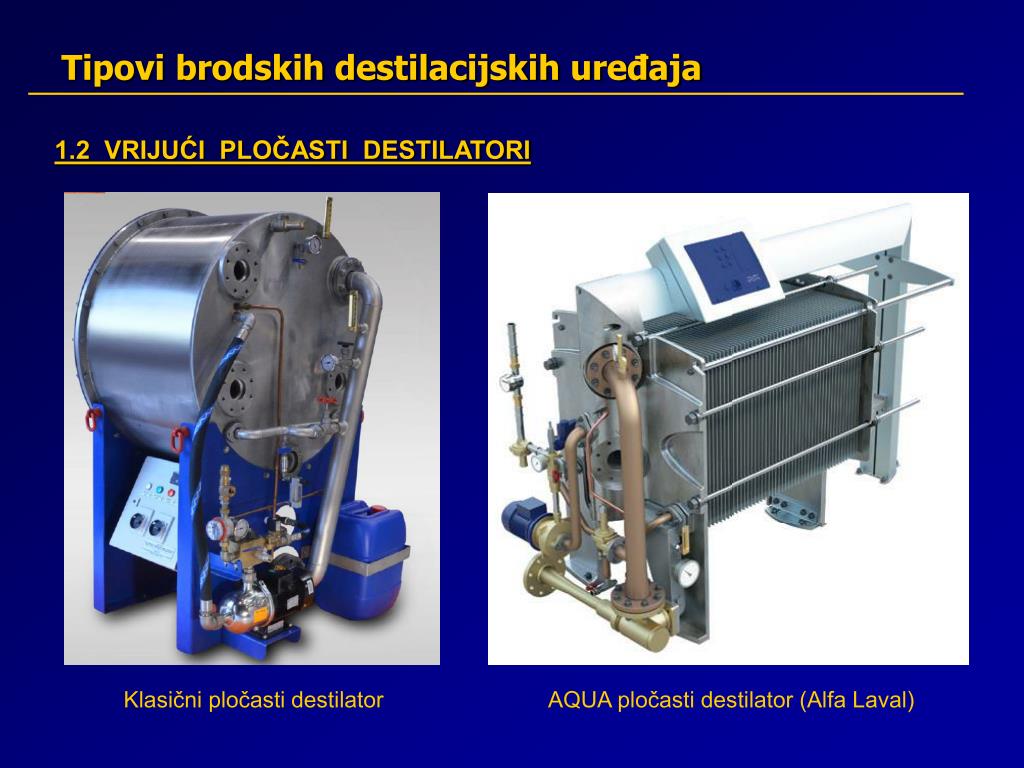 Tipovi brodskih destilacijskih uređaja

1.2 VRIJUĆI PLOČASTI DESTILATORI

Klasični pločasti destilator

AQUA pločasti destilator (Alfa Laval)